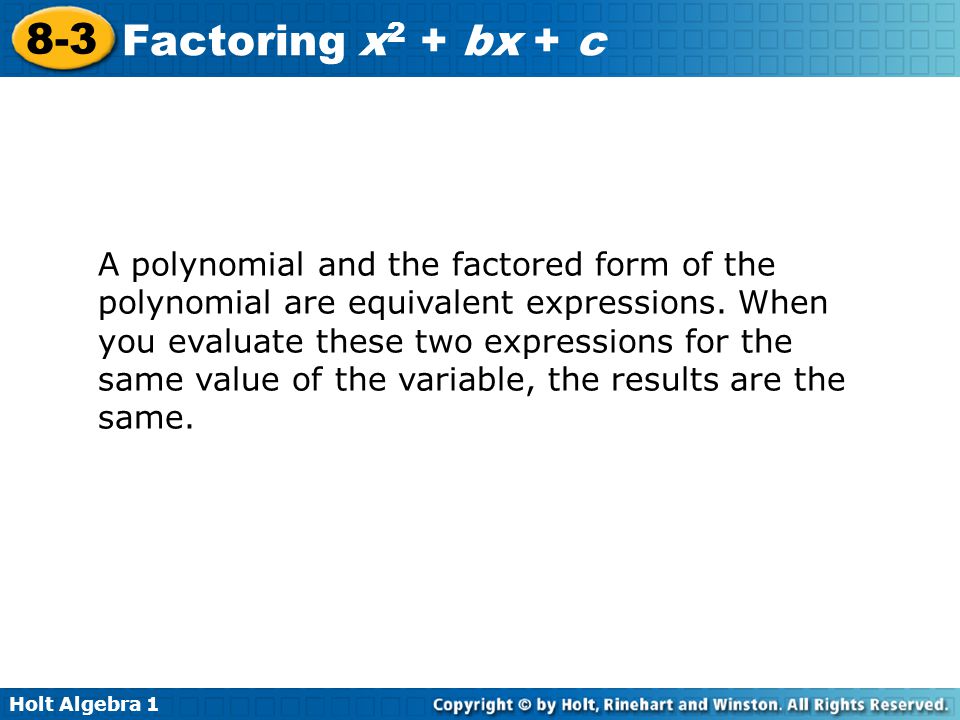 8-3 Factoring $x^2 + bx + c$

A polynomial and the factored form of the polynomial are equivalent expressions. When you evaluate these two expressions for the same value of the variable, the results are the same.

Holt Algebra 1

Copyright © by Holt, Rinehart and Winston. All Rights Reserved.